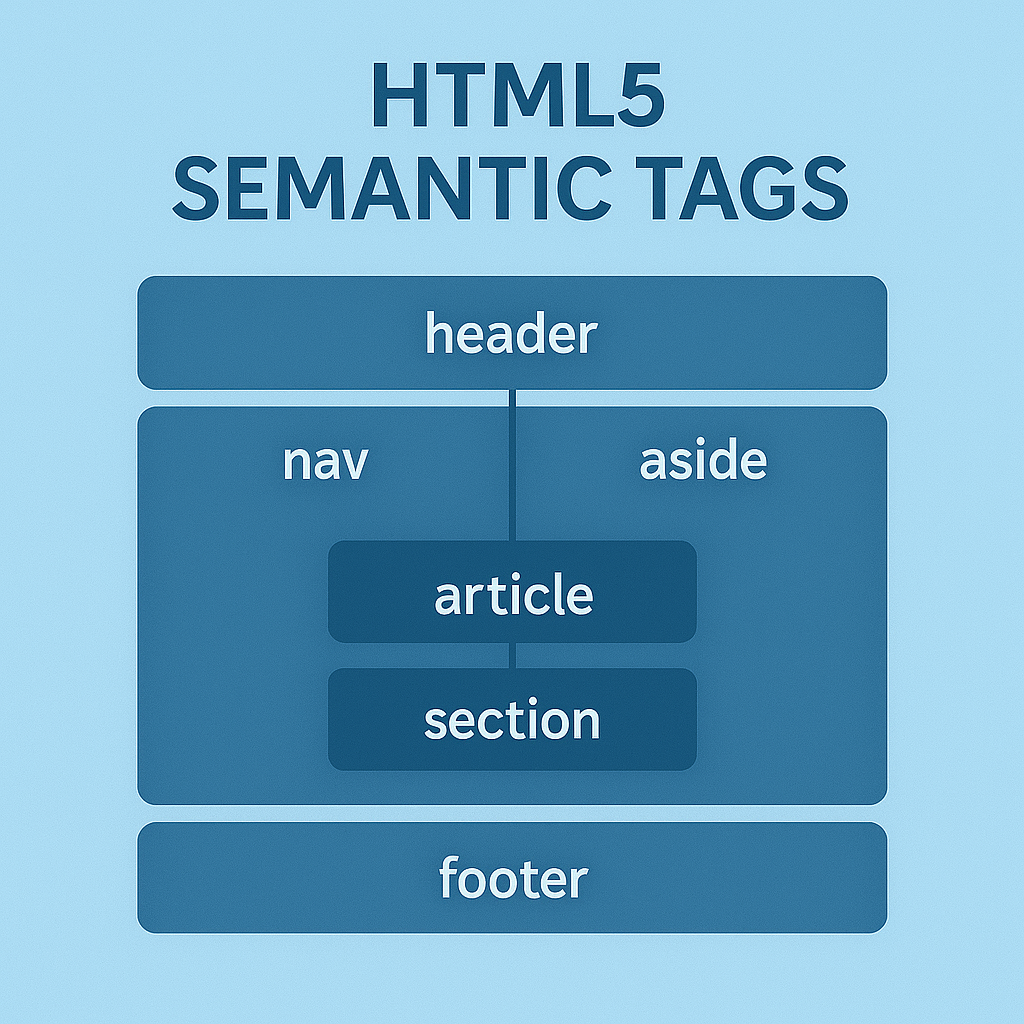 HTML5
SEMANTIC TAGS

header

nav

aside

article

section

footer